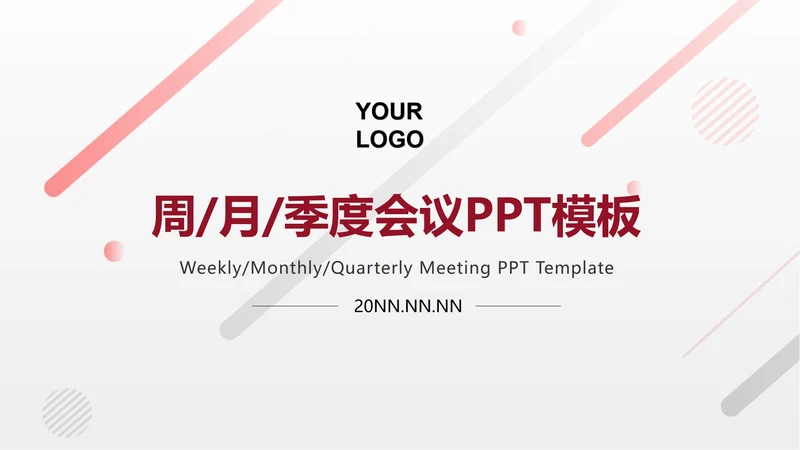 YOUR LOGO

周/月/季度会议PPT模板

Weekly/Monthly/Quarterly Meeting PPT Template

20NN.NN.NN